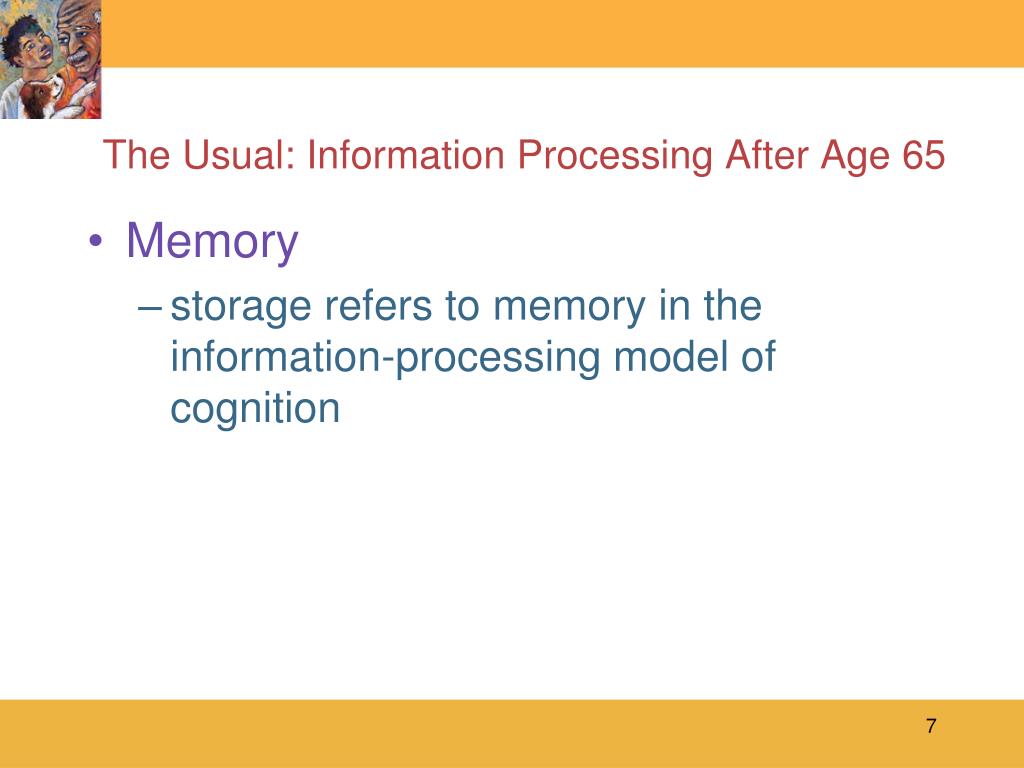 The Usual: Information Processing After Age 65

• Memory
– storage refers to memory in the information-processing model of cognition

7